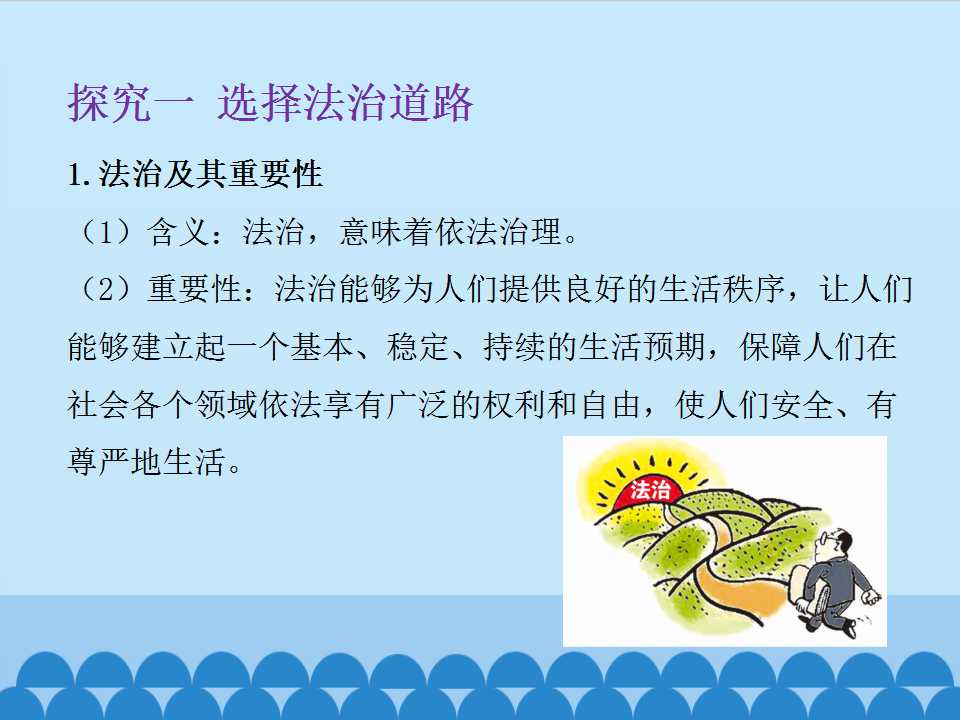 探究一 选择法治道路

1.法治及其重要性

（1）含义：法治，意味着依法治理。

（2）重要性：法治能够为人们提供良好的生活秩序，让人们能够建立起一个基本、稳定、持续的生活预期，保障人们在社会各个领域依法享有广泛的权利和自由，使人们安全、有尊严地生活。

法治